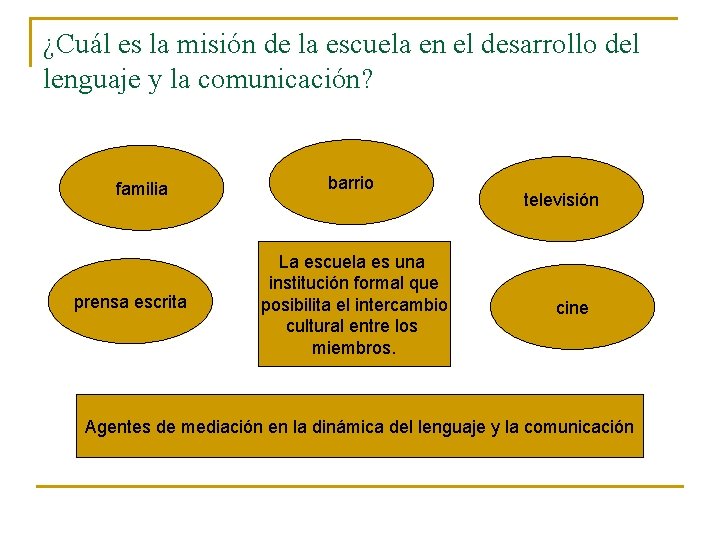 ¿Cuál es la misión de la escuela en el desarrollo del lenguaje y la comunicación?

familia

barrio

televisión

prensa escrita

La escuela es una institución formal que posibilita el intercambio cultural entre los miembros.

cine

Agentes de mediación en la dinámica del lenguaje y la comunicación